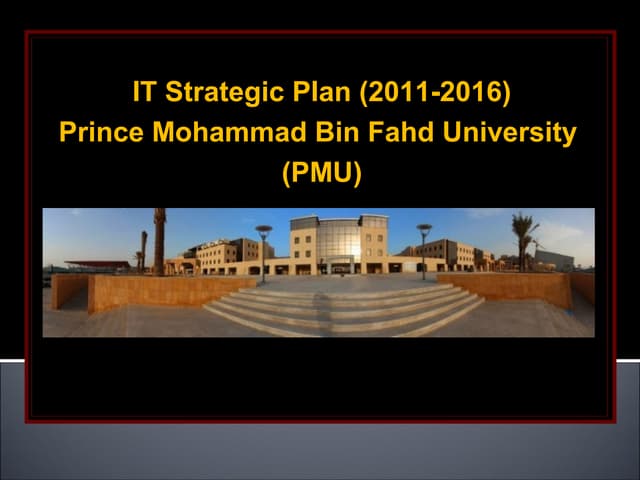 IT Strategic Plan (2011-2016)
Prince Mohammad Bin Fahd University
(PMU)